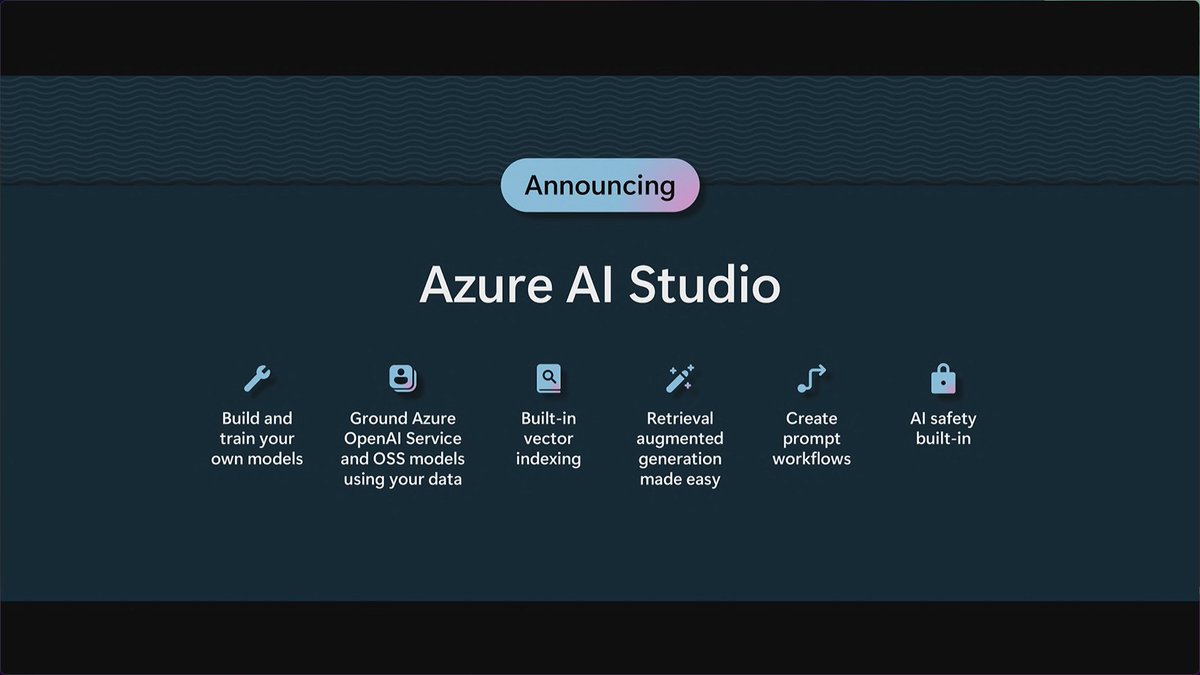 Announcing

Azure AI Studio

Build and train your own models

Ground Azure OpenAI Service and OSS models using your data

Built-in vector indexing

Retrieval augmented generation made easy

Create prompt workflows

AI safety built-in